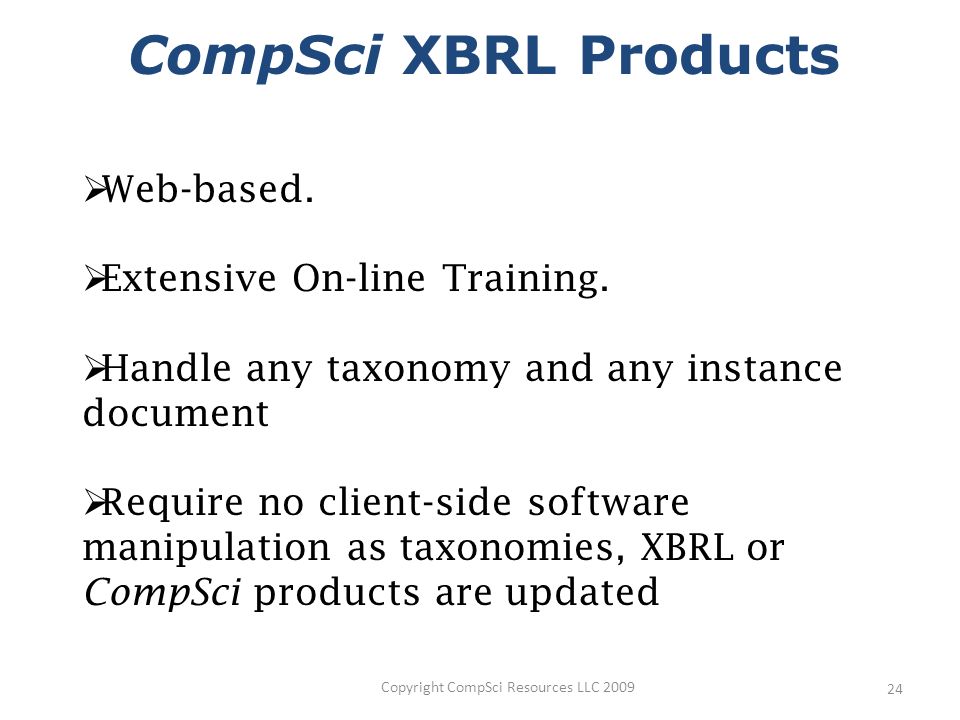 CompSci XBRL Products

➢Web-based.

➢Extensive On-line Training.

➢Handle any taxonomy and any instance document

➢Require no client-side software manipulation as taxonomies, XBRL or CompSci products are updated

Copyright CompSci Resources LLC 2009

24